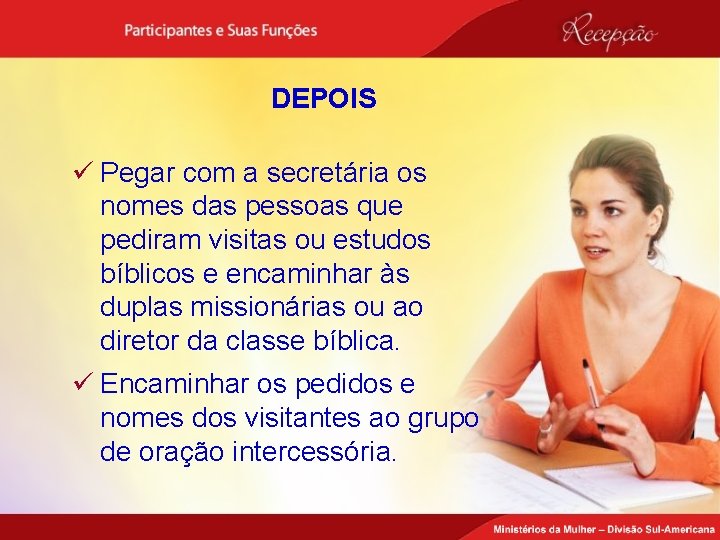 Participantes e Suas Funções

Recepção

DEPOIS

✓ Pegar com a secretária os nomes das pessoas que pediram visitas ou estudos bíblicos e encaminhar às duplas missionárias ou ao diretor da classe bíblica.

✓ Encaminhar os pedidos e nomes dos visitantes ao grupo de oração intercessória.

Ministérios da Mulher – Divisão Sul-Americana